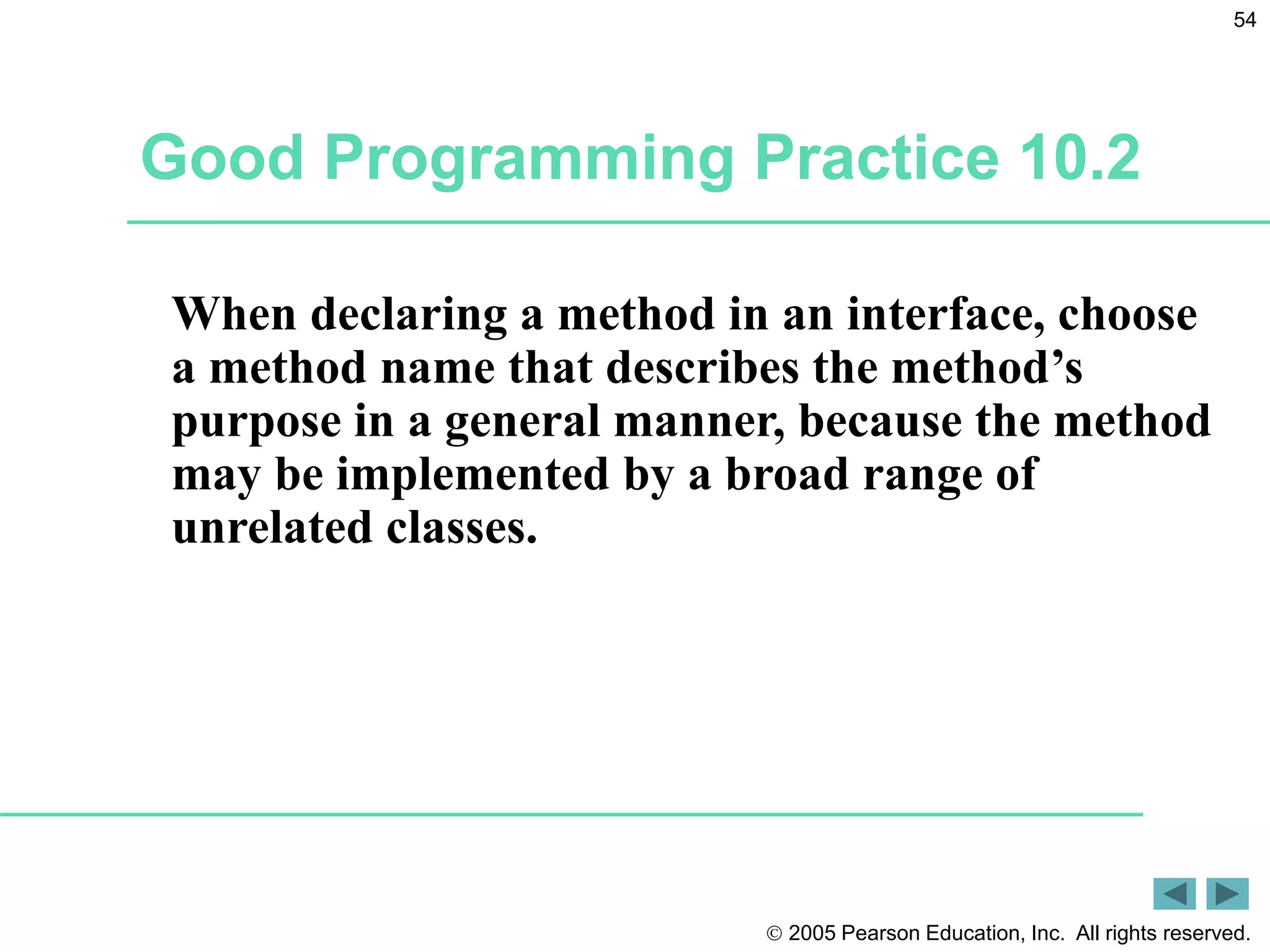 54

Good Programming Practice 10.2

When declaring a method in an interface, choose a method name that describes the method’s purpose in a general manner, because the method may be implemented by a broad range of unrelated classes.

© 2005 Pearson Education, Inc. All rights reserved.